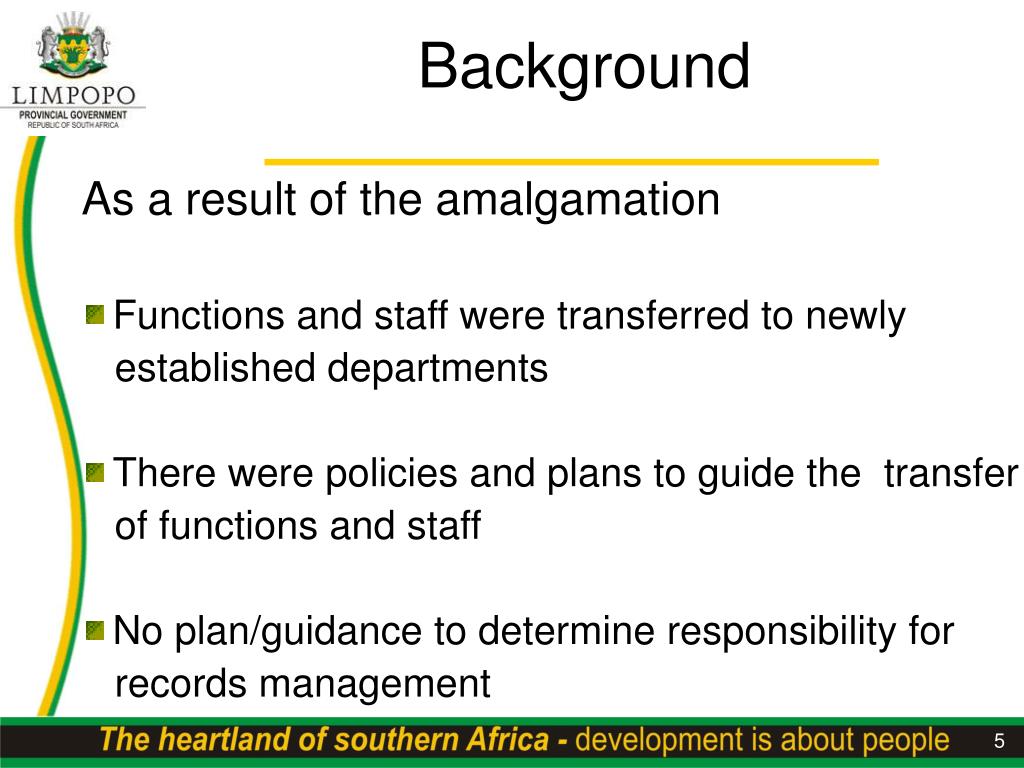 LIMPOPO
PROVINCIAL GOVERNMENT
REPUBLIC OF SOUTH AFRICA

Background

As a result of the amalgamation

Functions and staff were transferred to newly established departments

There were policies and plans to guide the transfer of functions and staff

No plan/guidance to determine responsibility for records management

The heartland of southern Africa - development is about people

5